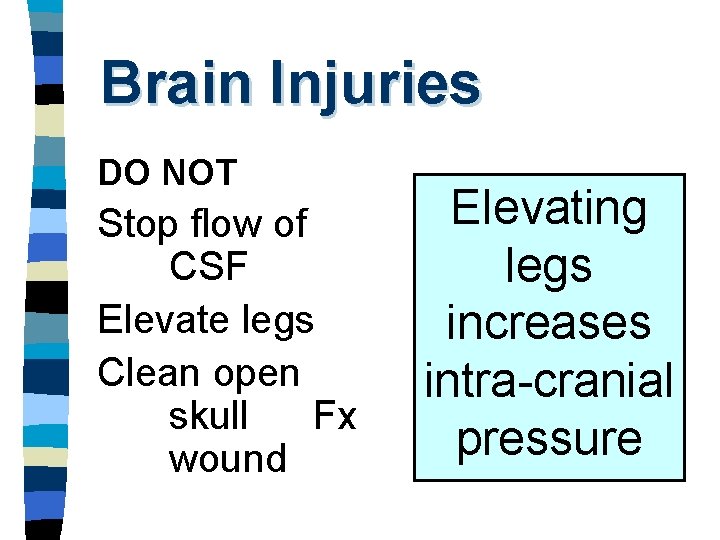 Brain Injuries

DO NOT

Stop flow of CSF

Elevate legs

Clean open skull Fx wound

Elevating legs increases intra-cranial pressure